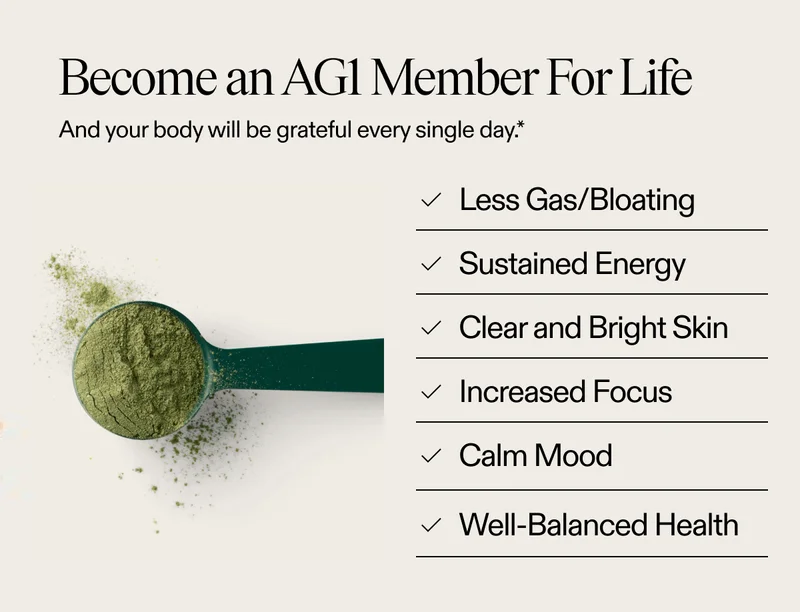 Become an AG1 Member For Life

And your body will be grateful every single day.*

✓ Less Gas/Bloating

✓ Sustained Energy

✓ Clear and Bright Skin

✓ Increased Focus

✓ Calm Mood

✓ Well-Balanced Health